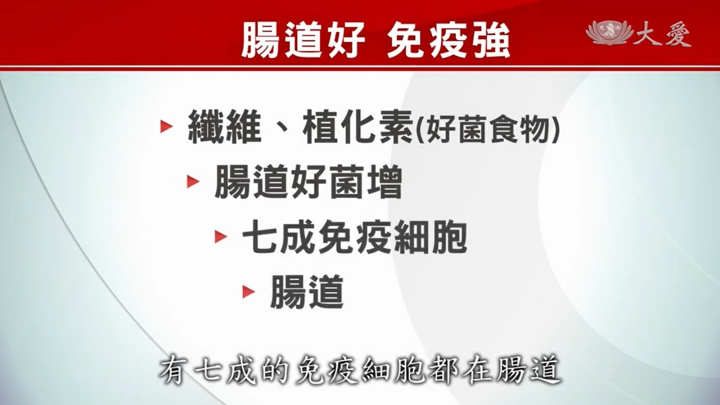 腸道好 免疫強

大愛

纖維、植化素(好菌食物)

腸道好菌增

七成免疫細胞

腸道

有七成的免疫細胞都在腸道